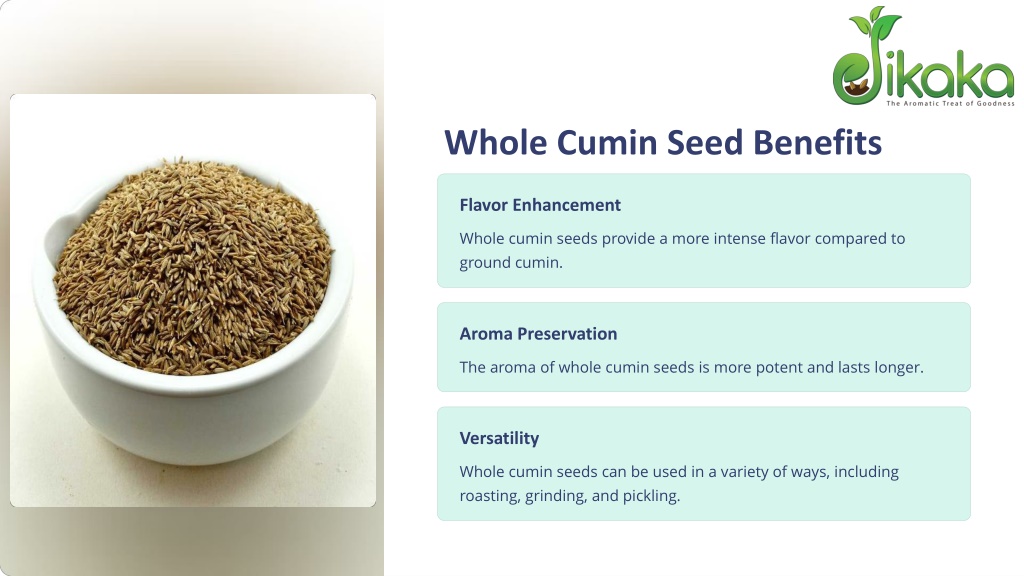 ejikaka
The Aromatic Treat of Goodness

Whole Cumin Seed Benefits

Flavor Enhancement

Whole cumin seeds provide a more intense flavor compared to ground cumin.

Aroma Preservation

The aroma of whole cumin seeds is more potent and lasts longer.

Versatility

Whole cumin seeds can be used in a variety of ways, including roasting, grinding, and pickling.